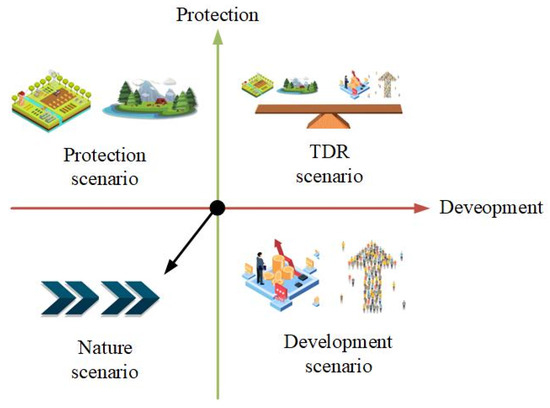 Protection

Protection scenario

TDR scenario

Deveopment

Nature scenario

Development scenario